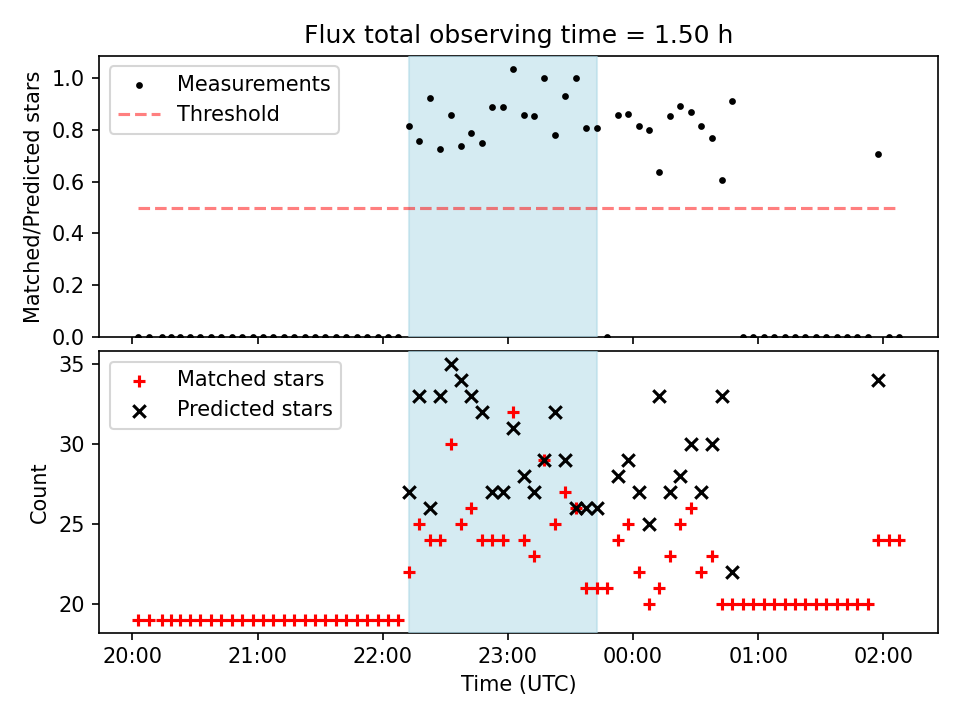 Flux total observing time = 1.50 h

Measurements
Threshold

Matched/Predicted stars

1.0
0.8
0.6
0.4
0.2
0.0

Matched stars
Predicted stars

Count

35
30
25
20

20:00
21:00
22:00
23:00
00:00
01:00
02:00

Time (UTC)